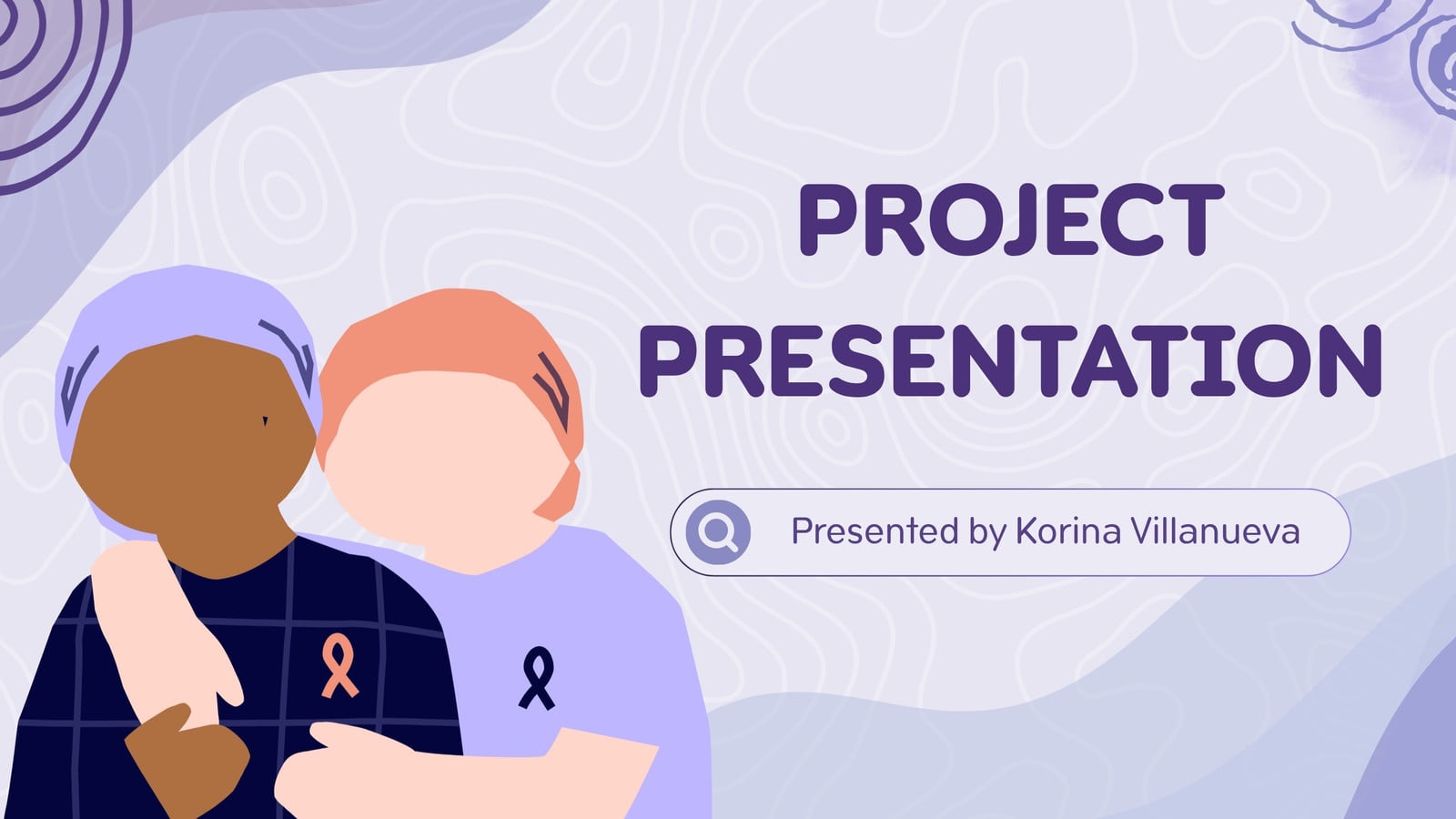 PROJECT PRESENTATION

Presented by Korina Villanueva